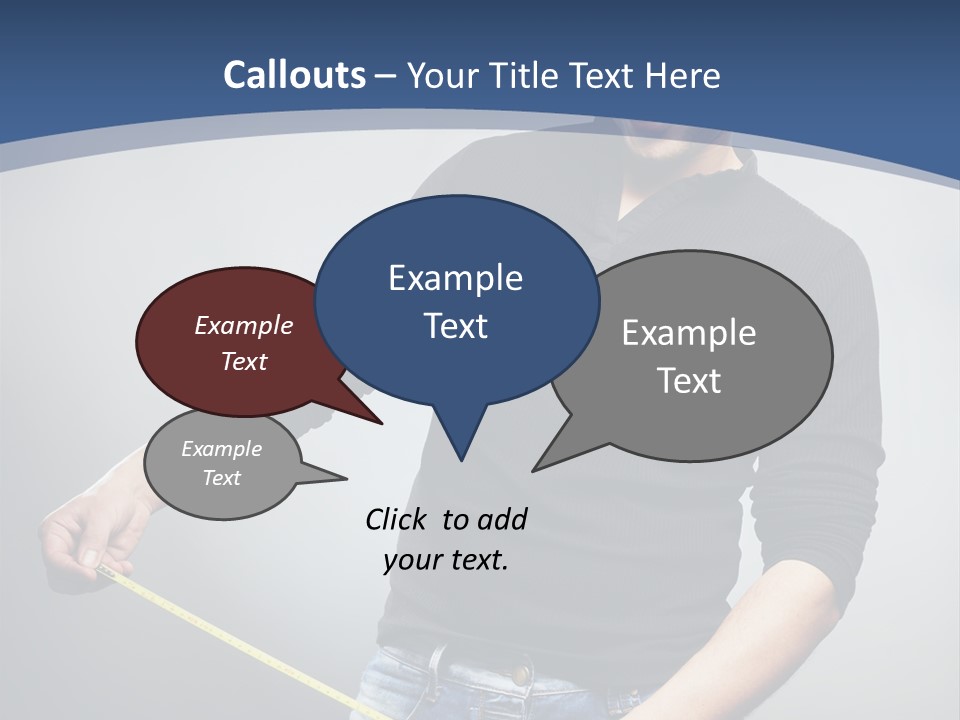 Callouts – Your Title Text Here

Example Text

Example Text

Example Text

Example Text

Click to add your text.